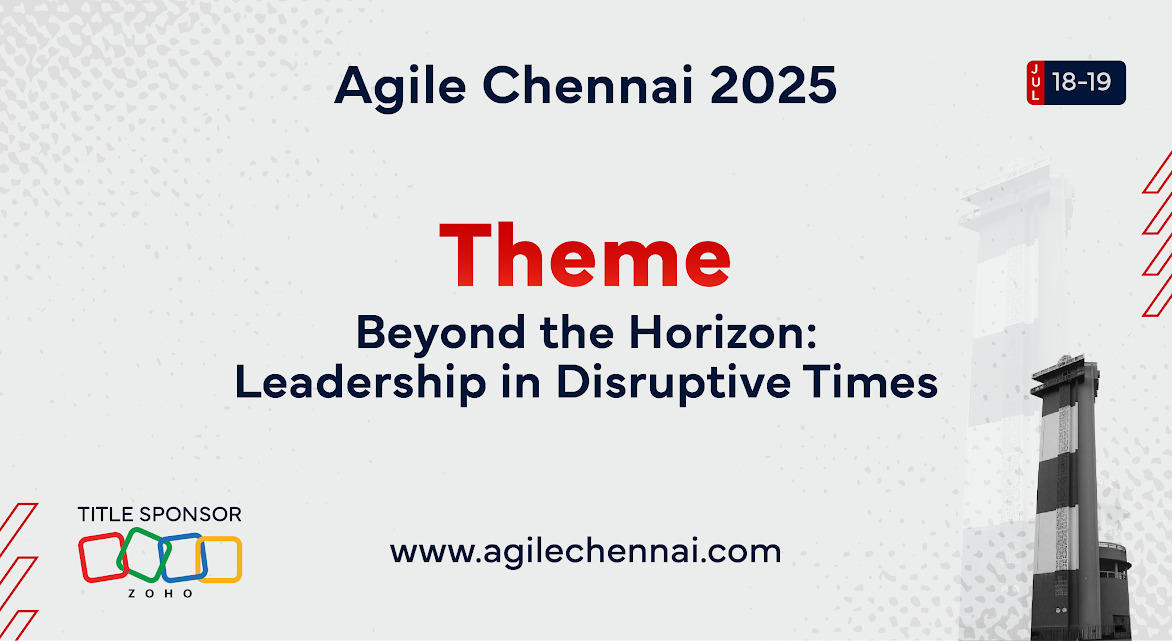 Agile Chennai 2025

JUL 18-19

Theme

Beyond the Horizon: Leadership in Disruptive Times

TITLE SPONSOR

ZOHO

www.agilechennai.com